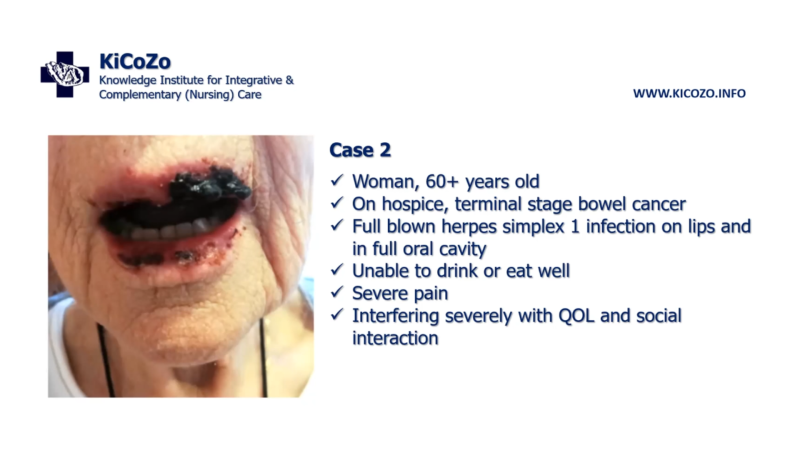 KiCoZo
Knowledge Institute for Integrative & Complementary (Nursing) Care

WWW.KICOZO.INFO

Case 2

✓ Woman, 60+ years old
✓ On hospice, terminal stage bowel cancer
✓ Full blown herpes simplex 1 infection on lips and in full oral cavity
✓ Unable to drink or eat well
✓ Severe pain
✓ Interfering severely with QOL and social interaction